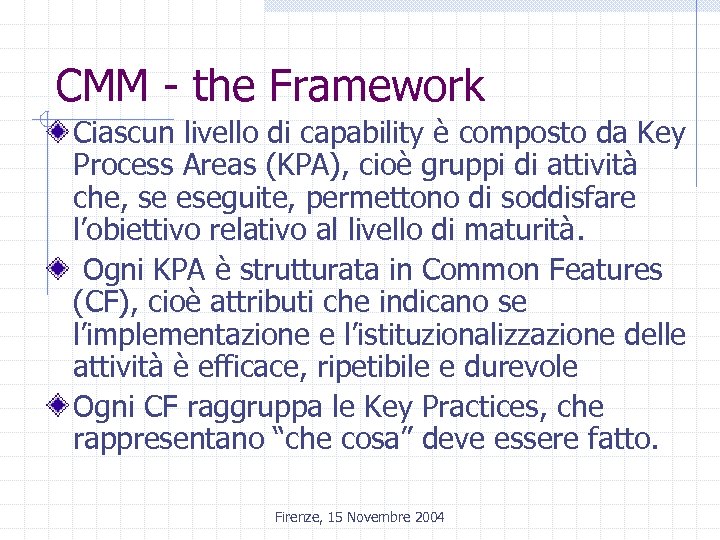 CMM - the Framework

Ciascun livello di capability è composto da Key Process Areas (KPA), cioè gruppi di attività che, se eseguite, permettono di soddisfare l'obiettivo relativo al livello di maturità.

Ogni KPA è strutturata in Common Features (CF), cioè attributi che indicano se l'implementazione e l'istituzionalizzazione delle attività è efficace, ripetibile e durevole

Ogni CF raggruppa le Key Practices, che rappresentano "che cosa" deve essere fatto.

Firenze, 15 Novembre 2004